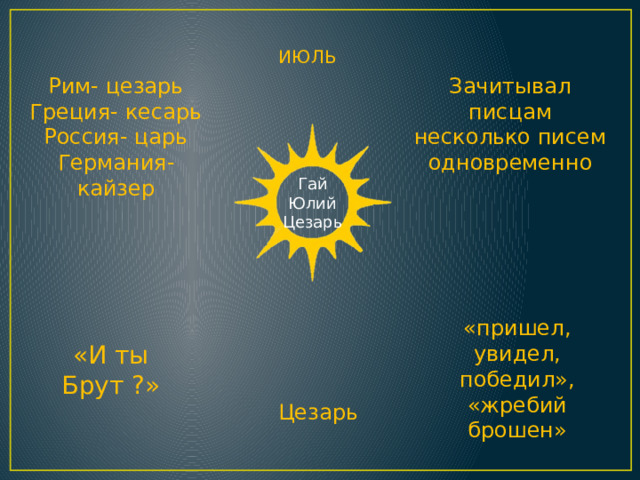 ИЮЛЬ

Рим- цезарь
Греция- кесарь
Россия- царь
Германия- кайзер

Зачитывал писцам несколько писем одновременно

Гай
Юлий
Цезарь

«И ты Брут ?»

Цезарь

«пришел, увидел, победил», «жребий брошен»